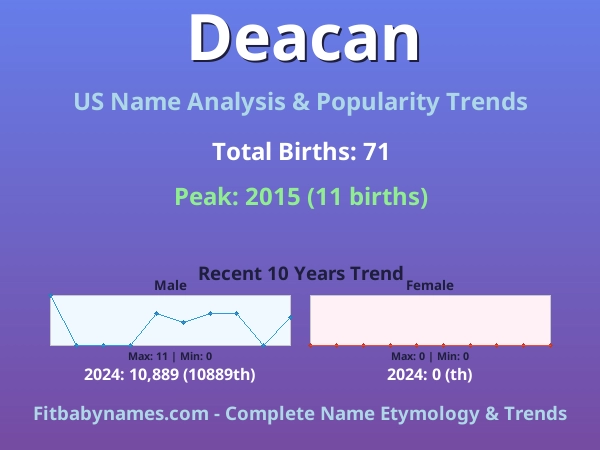 Deacan

US Name Analysis & Popularity Trends

Total Births: 71

Peak: 2015 (11 births)

Recent 10 Years Trend

Male

Max: 11 | Min: 0

2024: 10,889 (10889th)

Female

Max: 0 | Min: 0

2024: 0 (th)

Fitbabynames.com - Complete Name Etymology & Trends